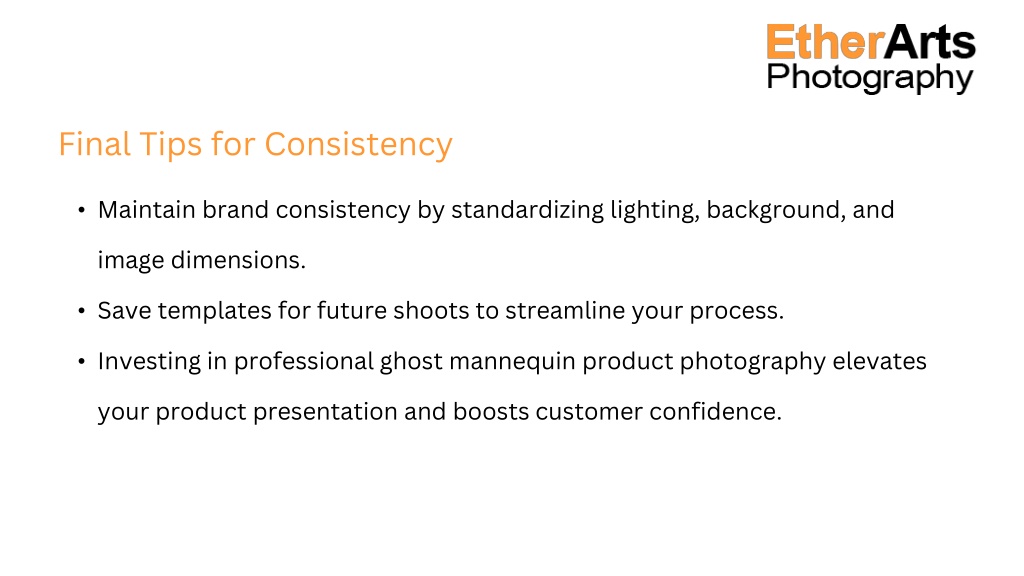 EtherArts
Photography

Final Tips for Consistency

• Maintain brand consistency by standardizing lighting, background, and image dimensions.
• Save templates for future shoots to streamline your process.
• Investing in professional ghost mannequin product photography elevates your product presentation and boosts customer confidence.